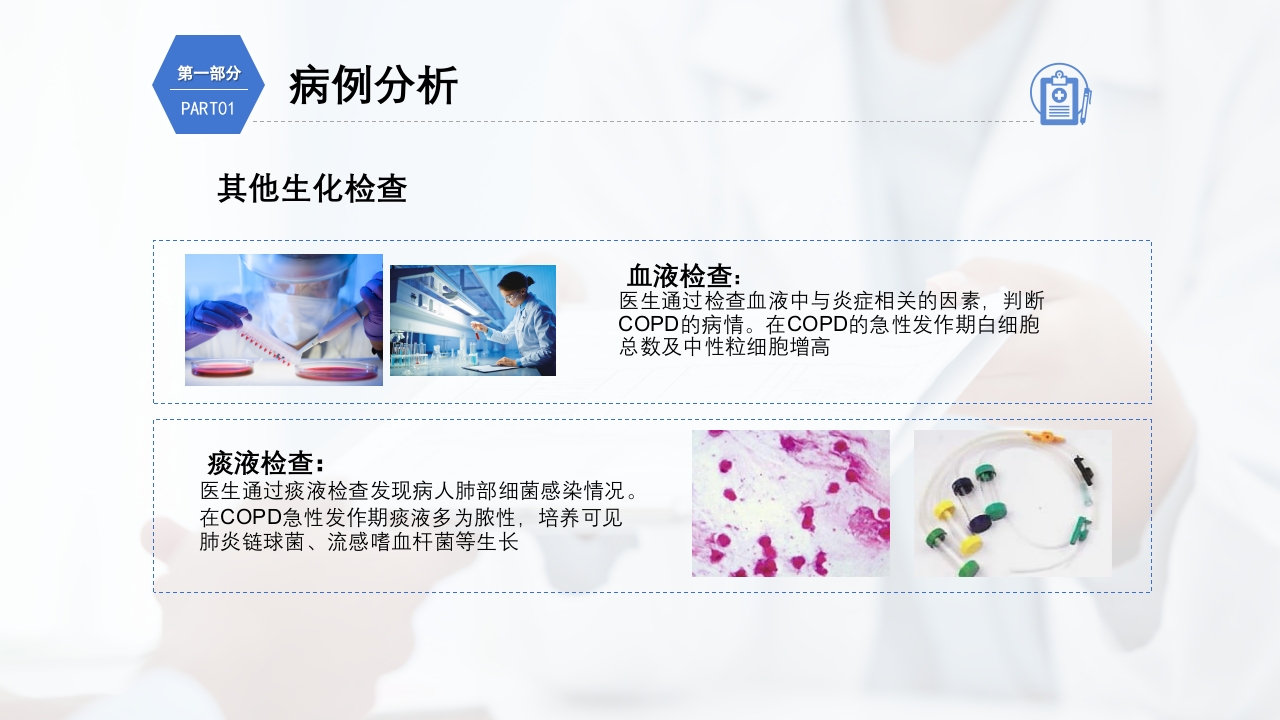 第一部分
PART01

病例分析

其他生化检查

血液检查：
医生通过检查血液中与炎症相关的因素，判断COPD的病情。在COPD的急性发作期白细胞总数及中性粒细胞增高

痰液检查：
医生通过痰液检查发现病人肺部细菌感染情况。在COPD急性发作期痰液多为脓性，培养可见肺炎链球菌、流感嗜血杆菌等生长